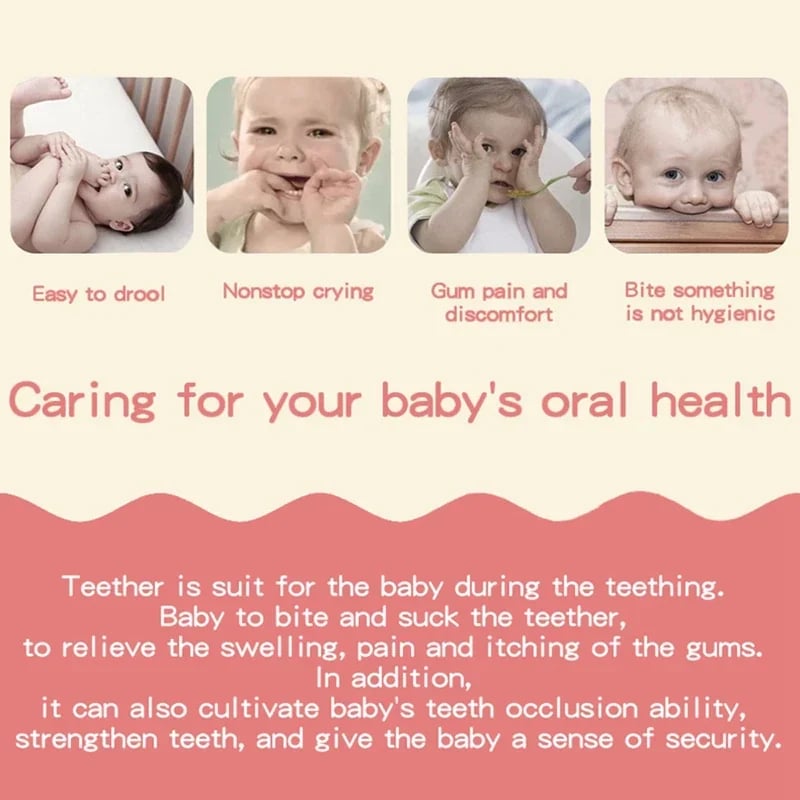 Easy to drool

Nonstop crying

Gum pain and discomfort

Bite something is not hygienic

Caring for your baby's oral health

Teether is suit for the baby during the teething.
Baby to bite and suck the teether,
to relieve the swelling, pain and itching of the gums.
In addition,
it can also cultivate baby's teeth occlusion ability,
strengthen teeth, and give the baby a sense of security.